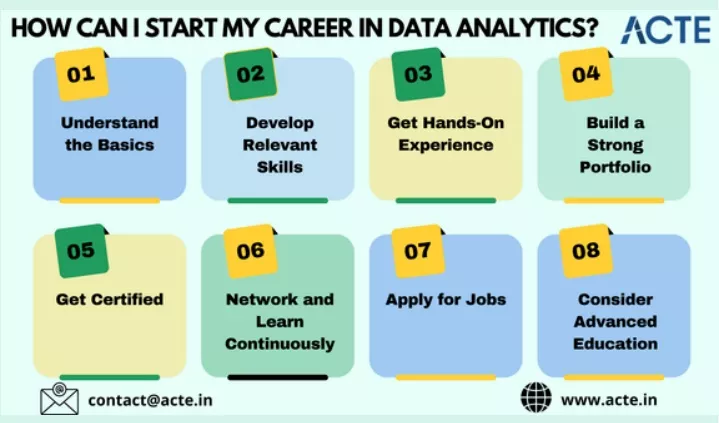 HOW CAN I START MY CAREER IN DATA ANALYTICS?

ACTE

01
Understand the Basics

02
Develop Relevant Skills

03
Get Hands-On Experience

04
Build a Strong Portfolio

05
Get Certified

06
Network and Learn Continuously

07
Apply for Jobs

08
Consider Advanced Education

contact@acte.in

www.acte.in